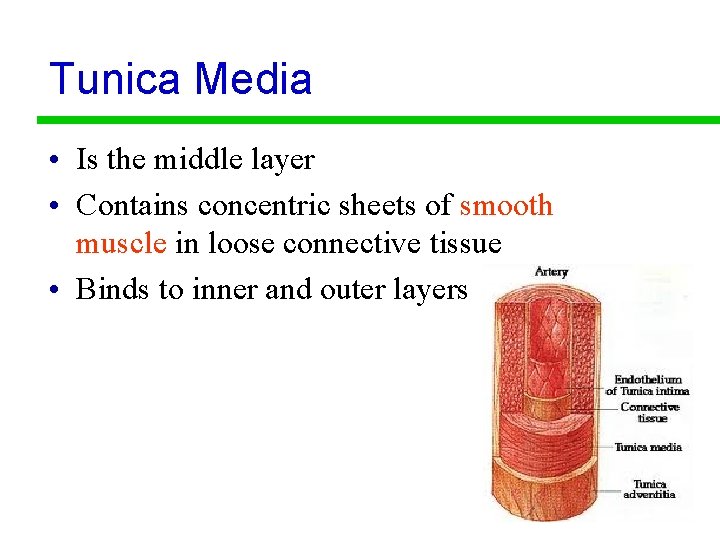 Tunica Media

• Is the middle layer
• Contains concentric sheets of smooth muscle in loose connective tissue
• Binds to inner and outer layers

Artery

Endothelium of Tunica intima

Connective tissue

Tunica media

Tunica adventitia